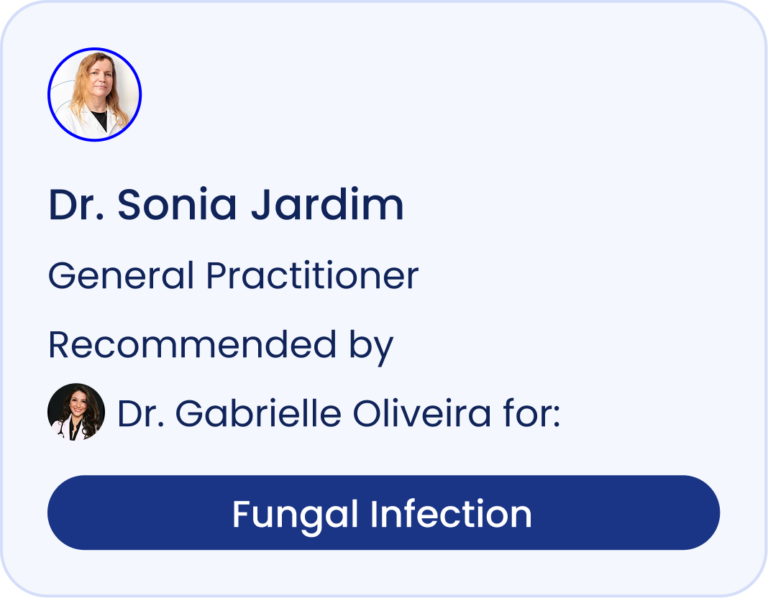 Dr. Sonia Jardim

General Practitioner

Recommended by

Dr. Gabrielle Oliveira for:

Fungal Infection